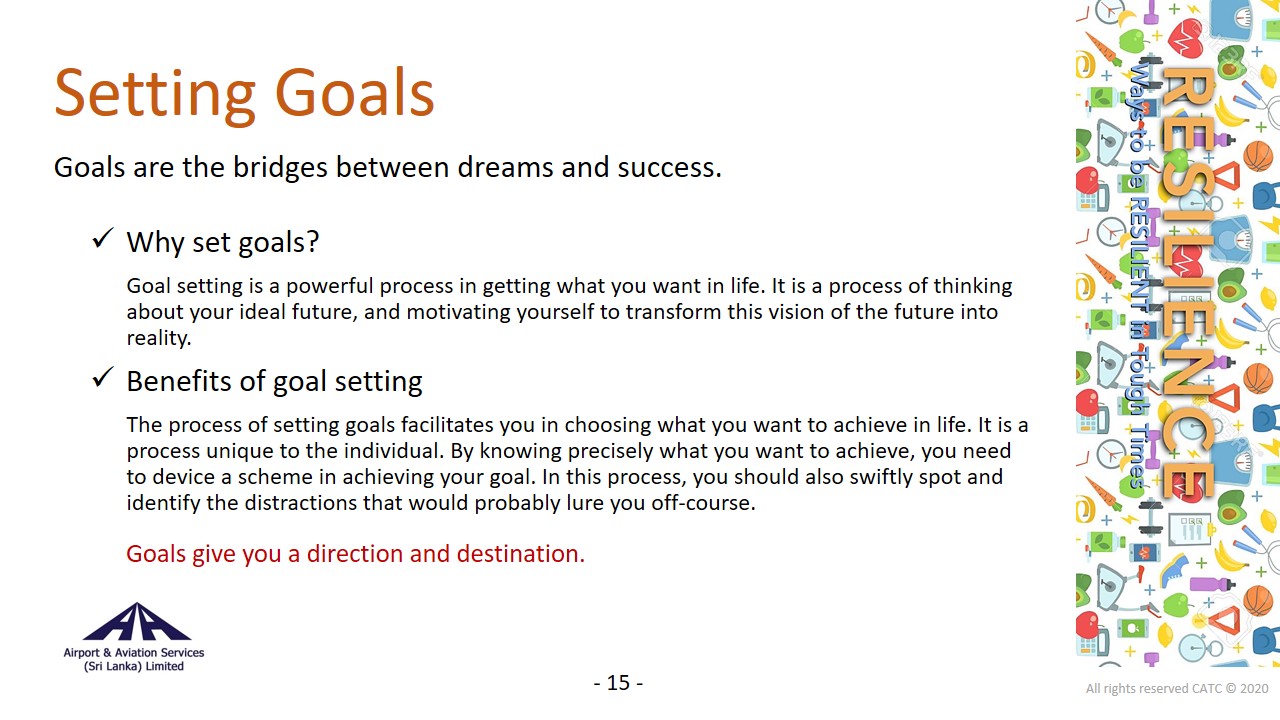 Setting Goals

Goals are the bridges between dreams and success.

✓ Why set goals?

Goal setting is a powerful process in getting what you want in life. It is a process of thinking about your ideal future, and motivating yourself to transform this vision of the future into reality.

✓ Benefits of goal setting

The process of setting goals facilitates you in choosing what you want to achieve in life. It is a process unique to the individual. By knowing precisely what you want to achieve, you need to device a scheme in achieving your goal. In this process, you should also swiftly spot and identify the distractions that would probably lure you off-course.

Goals give you a direction and destination.

RESILIENCE

Ways to be RESILIENT in Tough Times

Airport & Aviation Services (Sri Lanka) Limited

- 15 -

All rights reserved CATC © 2020